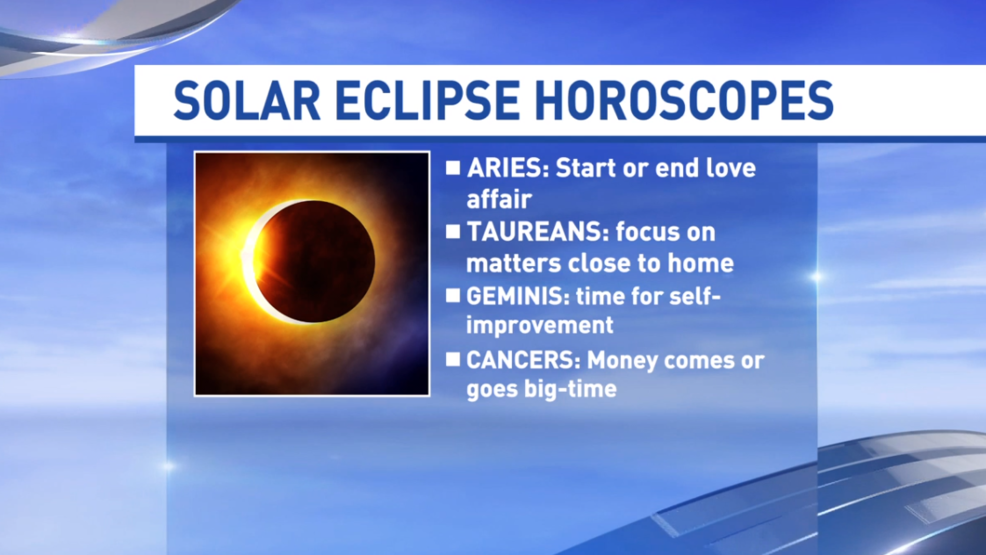 SOLAR ECLIPSE HOROSCOPES

■ ARIES: Start or end love affair
■ TAUREANS: focus on matters close to home
■ GEMINIS: time for self-improvement
■ CANCERS: Money comes or goes big-time